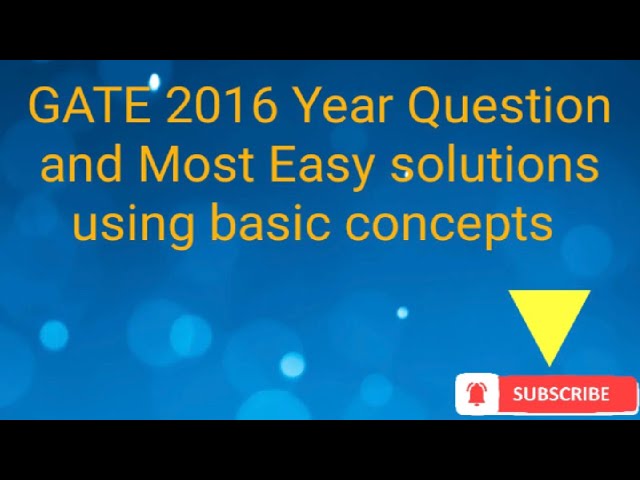 GATE 2016 Year Question and Most Easy solutions using basic concepts

SUBSCRIBE